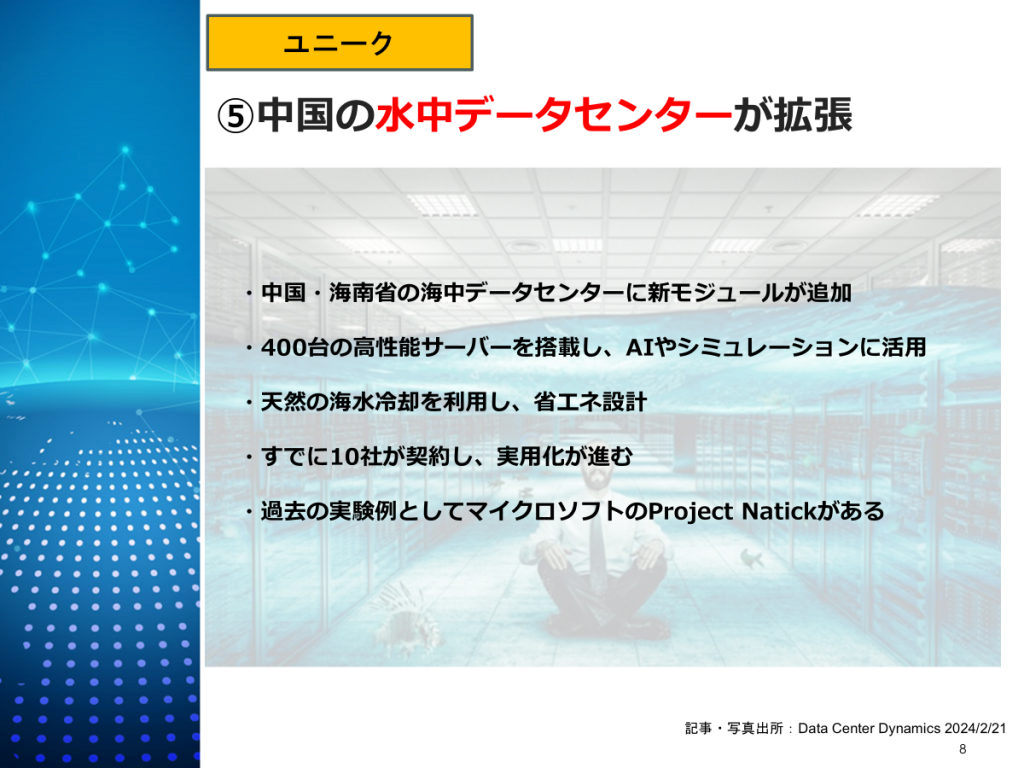 ユニーク

⑤中国の水中データセンターが拡張

・中国・海南省の海中データセンターに新モジュールが追加

・400台の高性能サーバーを搭載し、AIやシミュレーションに活用

・天然の海水冷却を利用し、省エネ設計

・すでに10社が契約し、実用化が進む

・過去の実験例としてマイクロソフトのProject Natickがある

記事・写真出所：Data Center Dynamics 2024/2/21

8